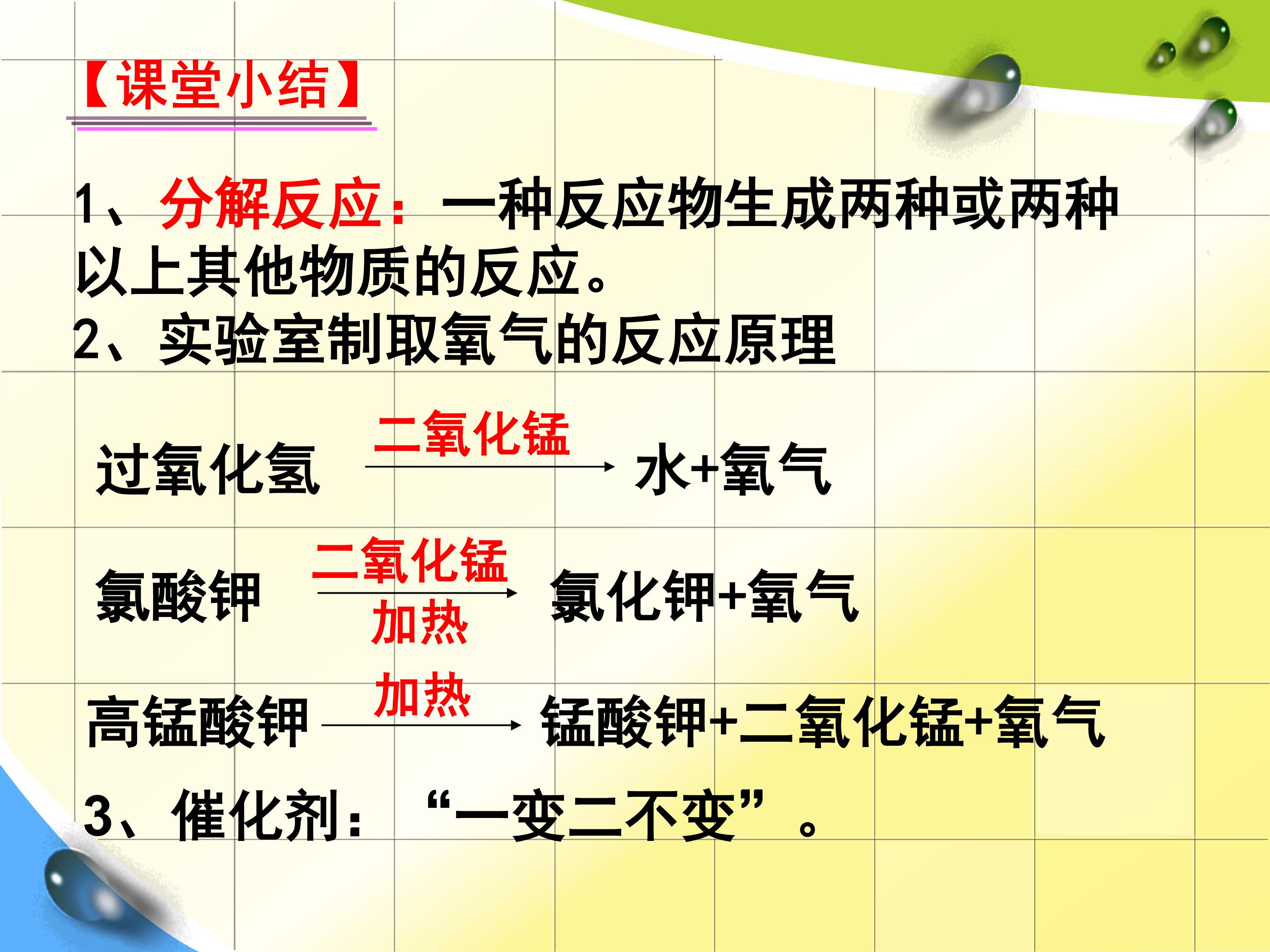 【课堂小结】

1、分解反应：一种反应物生成两种或两种以上其他物质的反应。

2、实验室制取氧气的反应原理

过氧化氢 $\xrightarrow{二氧化锰}$ 水+氧气

氯酸钾 $\xrightarrow[加热]{二氧化锰}$ 氯化钾+氧气

高锰酸钾 $\xrightarrow{加热}$ 锰酸钾+二氧化锰+氧气

3、催化剂：“一变二不变”。